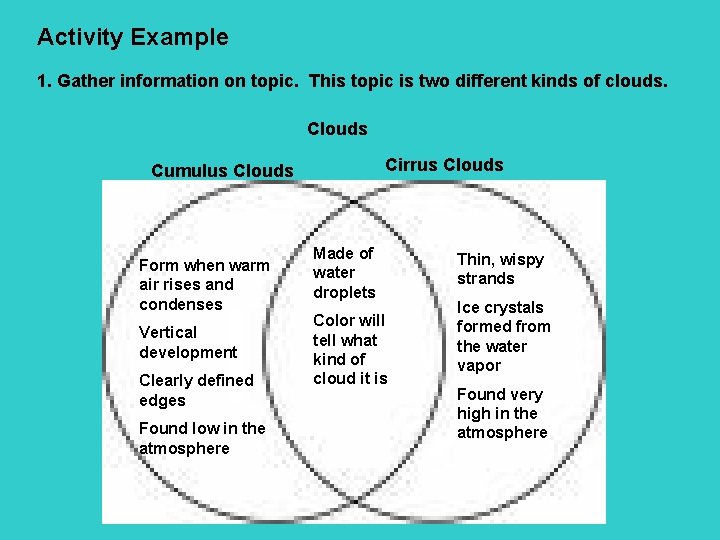 Activity Example

1. Gather information on topic. This topic is two different kinds of clouds.

Clouds

Cumulus Clouds

Cirrus Clouds

Form when warm air rises and condenses

Vertical development

Clearly defined edges

Found low in the atmosphere

Made of water droplets

Color will tell what kind of cloud it is

Thin, wispy strands

Ice crystals formed from the water vapor

Found very high in the atmosphere